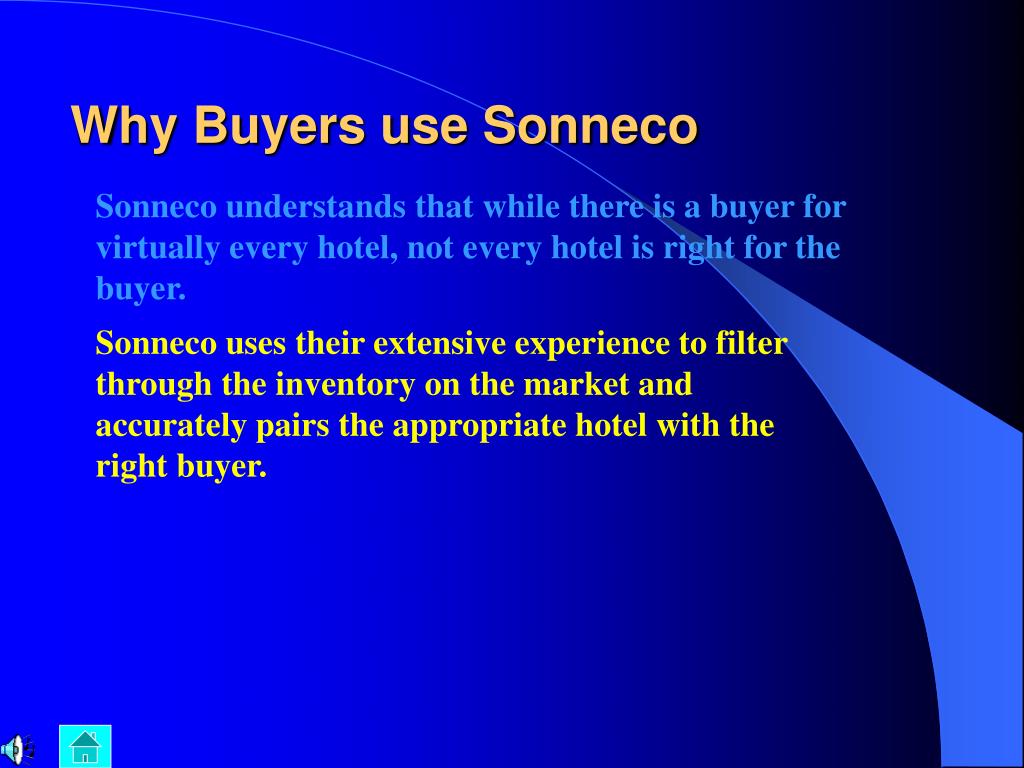 Why Buyers use Sonneco

Sonneco understands that while there is a buyer for virtually every hotel, not every hotel is right for the buyer.

Sonneco uses their extensive experience to filter through the inventory on the market and accurately pairs the appropriate hotel with the right buyer.